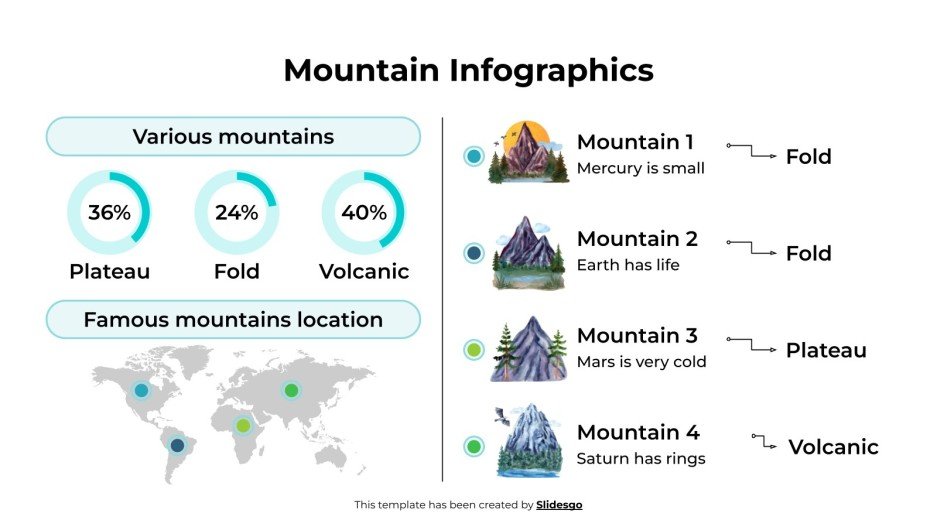 Mountain Infographics

Various mountains

36%
Plateau

24%
Fold

40%
Volcanic

Famous mountains location

Mountain 1
Mercury is small
Fold

Mountain 2
Earth has life
Fold

Mountain 3
Mars is very cold
Plateau

Mountain 4
Saturn has rings
Volcanic

This template has been created by Slidesgo